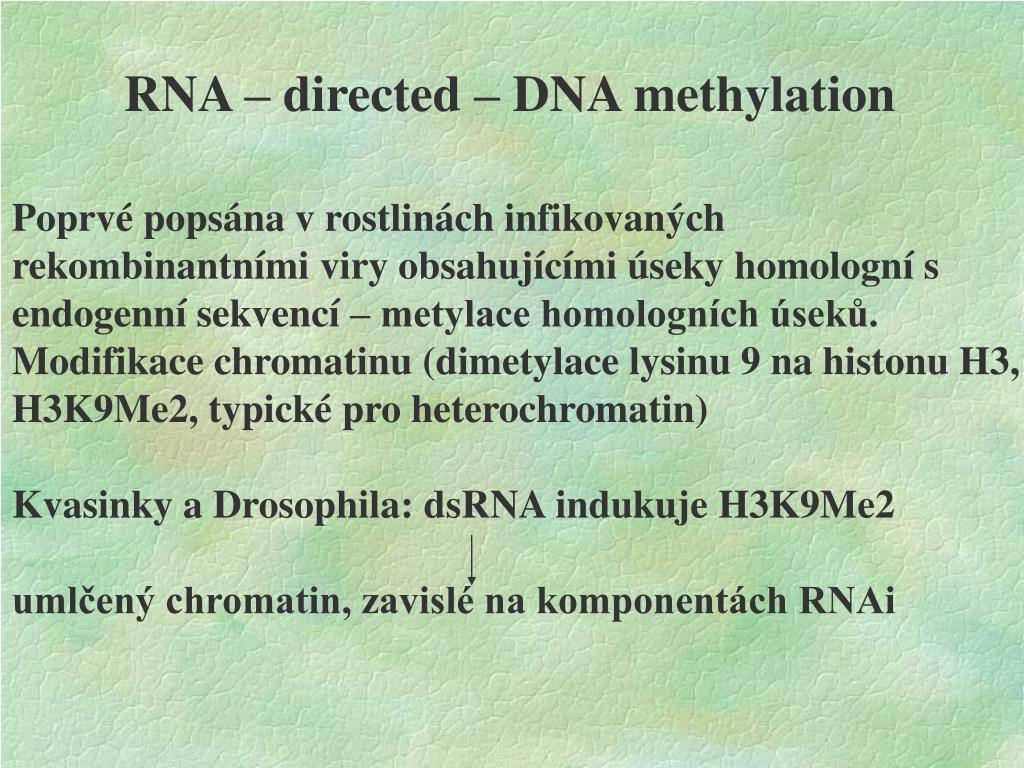 RNA – directed – DNA methylation

Poprvé popsána v rostlinách infikovaných rekombinantními viry obsahujícími úseky homologní s endogenní sekvencí – metylace homologních úseků. Modifikace chromatinu (dimetylace lysinu 9 na histonu H3, H3K9Me2, typické pro heterochromatin)

Kvasinky a Drosophila: dsRNA indukuje H3K9Me2

umlčený chromatin, zavislé na komponentách RNAi